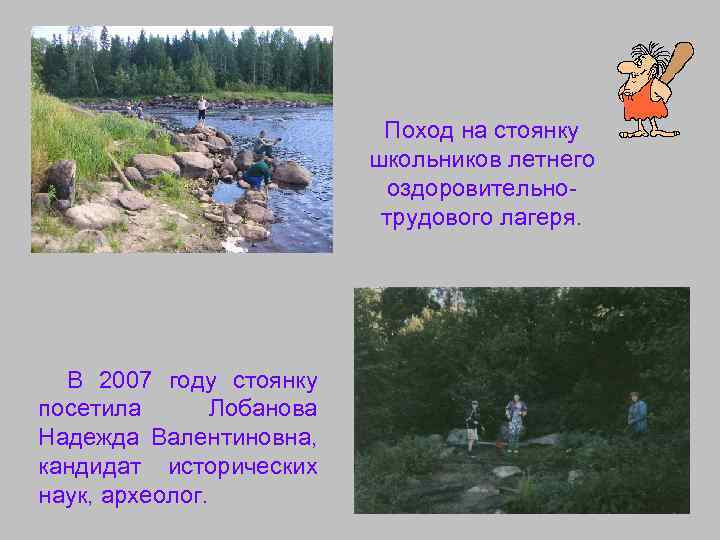 Поход на стоянку школьников летнего оздоровительно-трудового лагеря.

В 2007 году стоянку посетила Лобанова Надежда Валентиновна, кандидат исторических наук, археолог.